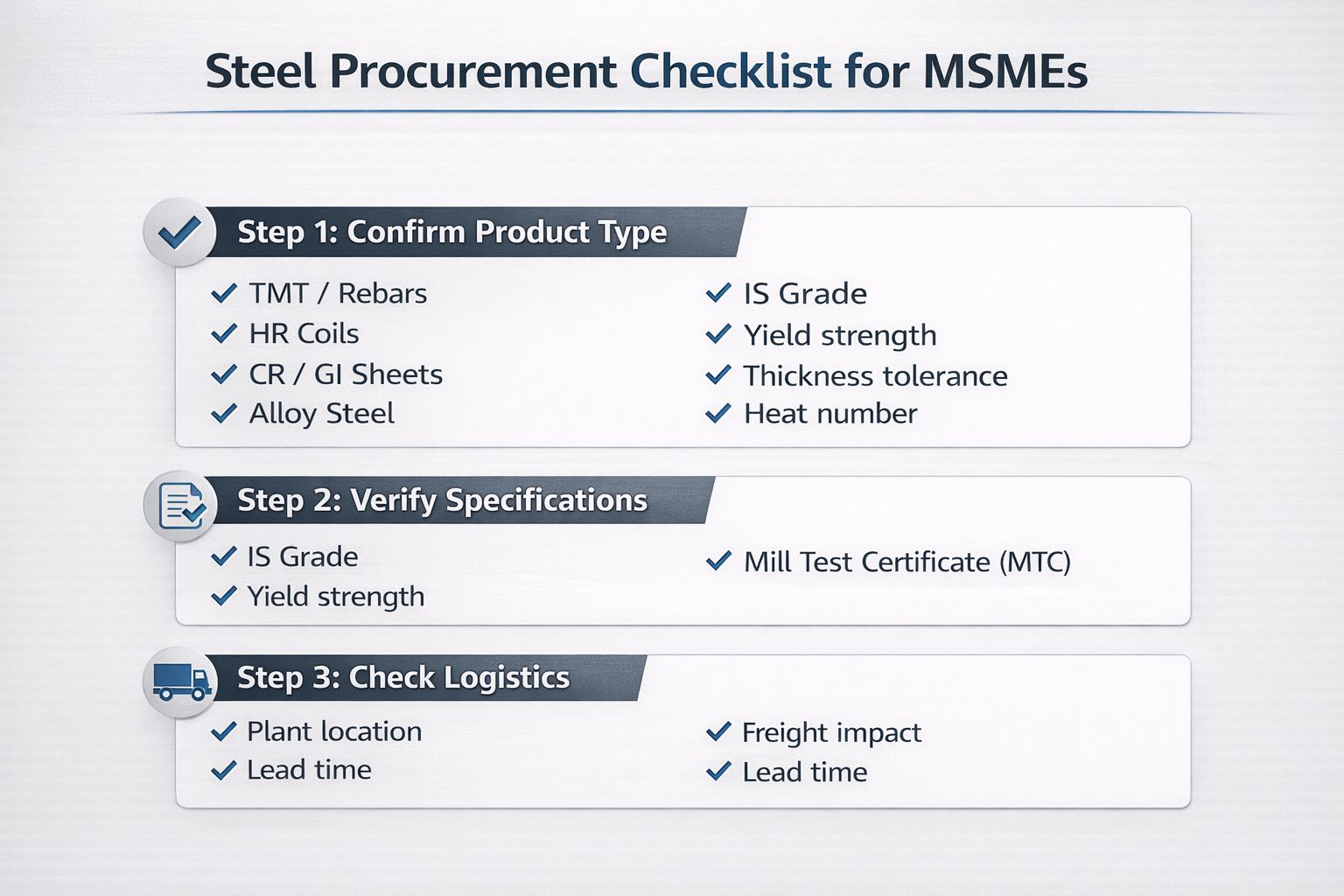 Steel Procurement Checklist for MSMEs

Step 1: Confirm Product Type

TMT / Rebars
HR Coils
CR / GI Sheets
Alloy Steel

IS Grade
Yield strength
Thickness tolerance
Heat number

Step 2: Verify Specifications

IS Grade
Yield strength

Mill Test Certificate (MTC)

Step 3: Check Logistics

Plant location
Lead time

Freight impact
Lead time